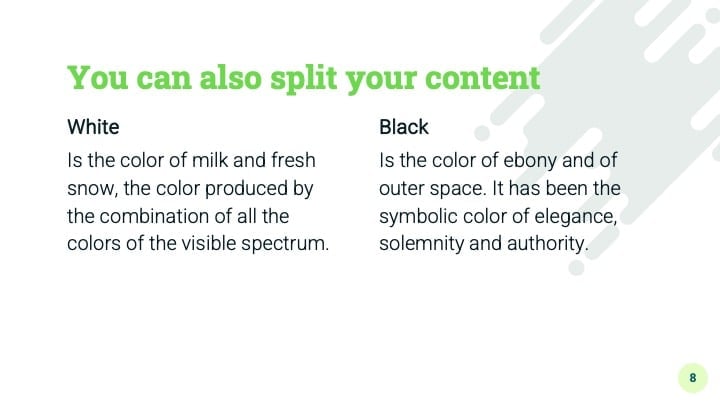 You can also split your content

White

Is the color of milk and fresh snow, the color produced by the combination of all the colors of the visible spectrum.

Black

Is the color of ebony and of outer space. It has been the symbolic color of elegance, solemnity and authority.

8